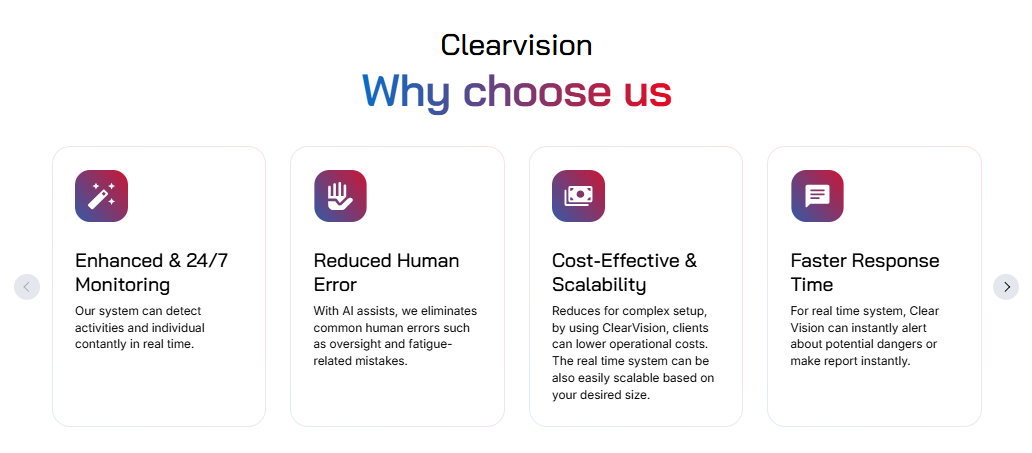 Clearvision

Why choose us

Enhanced & 24/7 Monitoring

Our system can detect activities and individual contantly in real time.

Reduced Human Error

With AI assists, we eliminates common human errors such as oversight and fatigue-related mistakes.

Cost-Effective & Scalability

Reduces for complex setup, by using ClearVision, clients can lower operational costs. The real time system can be also easily scalable based on your desired size.

Faster Response Time

For real time system, Clear Vision can instantly alert about potential dangers or make report instantly.